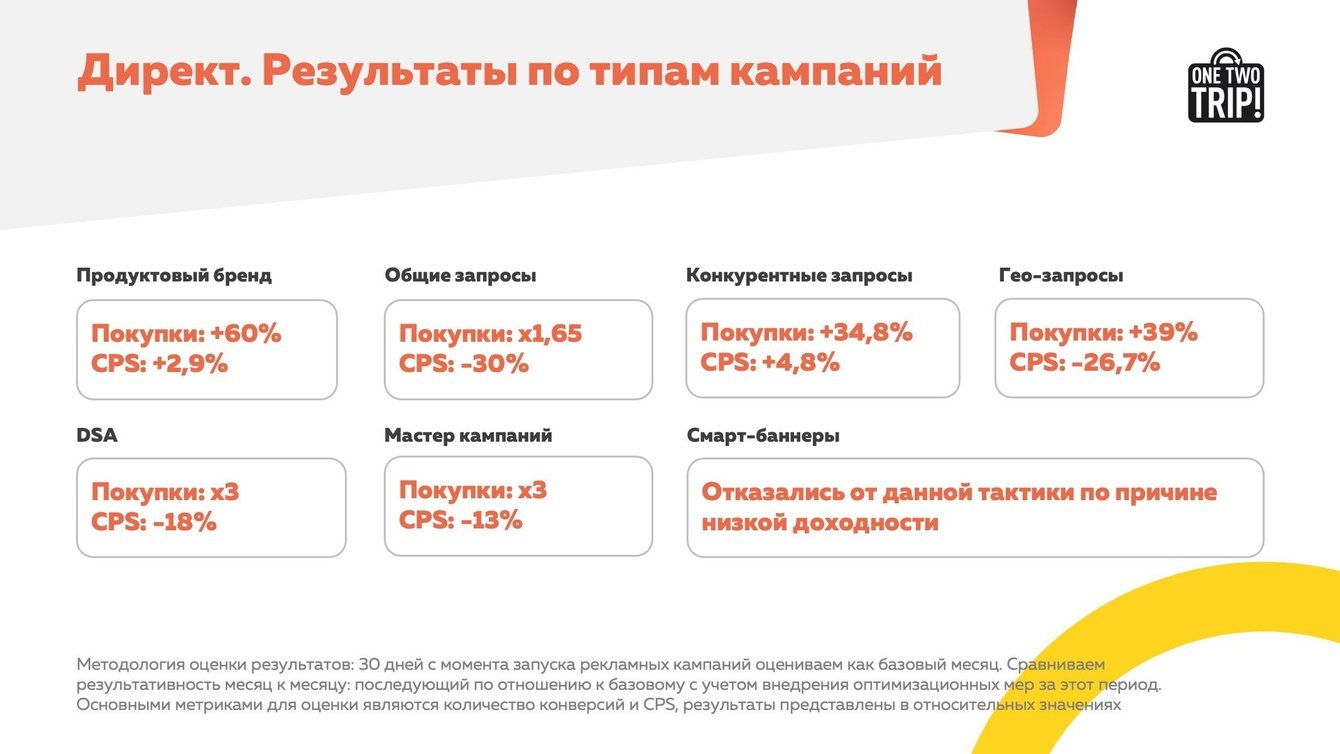 Директ. Результаты по типам кампаний

ONE TWO TRIP!

Продуктовый бренд

Покупки: +60%
CPS: +2,9%

Общие запросы

Покупки: x1,65
CPS: -30%

Конкурентные запросы

Покупки: +34,8%
CPS: +4,8%

Гео-запросы

Покупки: +39%
CPS: -26,7%

DSA

Покупки: x3
CPS: -18%

Мастер кампаний

Покупки: x3
CPS: -13%

Смарт-баннеры

Отказались от данной тактики по причине низкой доходности

Методология оценки результатов: 30 дней с момента запуска рекламных кампаний оцениваем как базовый месяц. Сравниваем результативность месяц к месяцу: последующий по отношению к базовому с учетом внедрения оптимизационных мер за этот период. Основными метриками для оценки являются количество конверсий и CPS, результаты представлены в относительных значениях